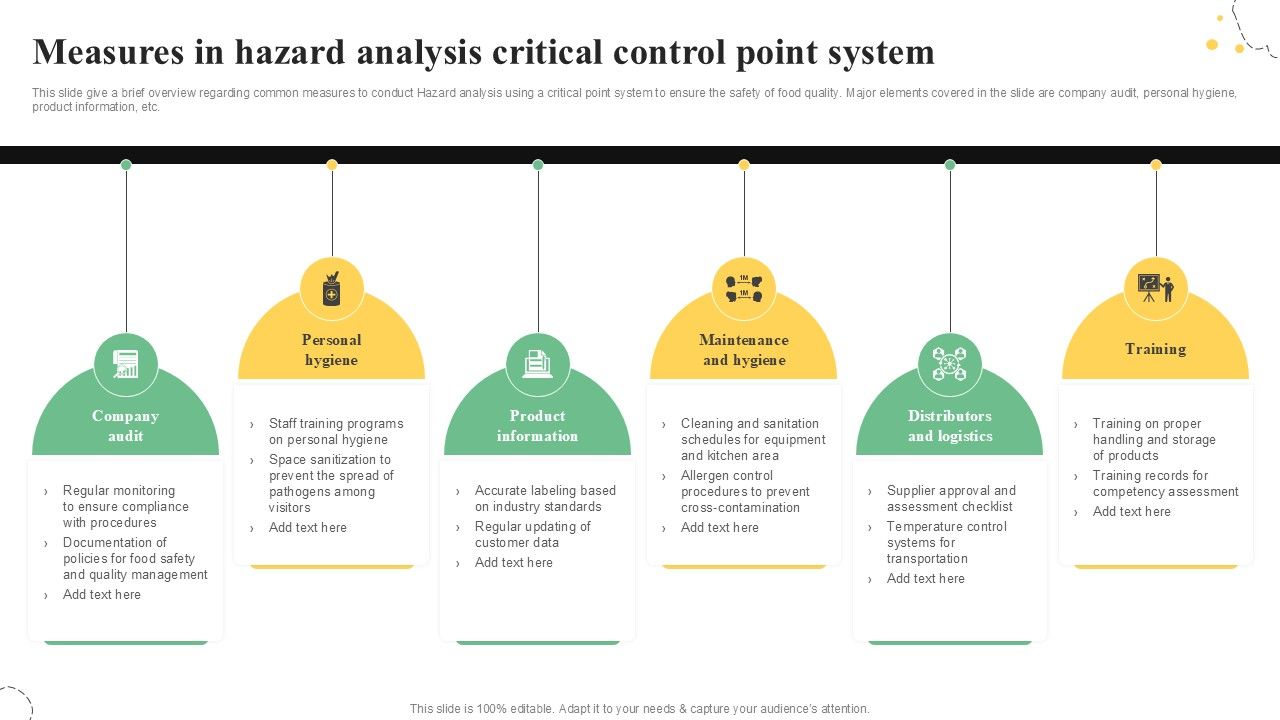 Measures in hazard analysis critical control point system

This slide give a brief overview regarding common measures to conduct Hazard analysis using a critical point system to ensure the safety of food quality. Major elements covered in the slide are company audit, personal hygiene, product information, etc.

Company audit

› Regular monitoring to ensure compliance with procedures
› Documentation of policies for food safety and quality management
› Add text here

Personal hygiene

› Staff training programs on personal hygiene
› Space sanitization to prevent the spread of pathogens among visitors
› Add text here

Product information

› Accurate labeling based on industry standards
› Regular updating of customer data
› Add text here

Maintenance and hygiene

› Cleaning and sanitation schedules for equipment and kitchen area
› Allergen control procedures to prevent cross-contamination
› Add text here

Distributors and logistics

› Supplier approval and assessment checklist
› Temperature control systems for transportation
› Add text here

Training

› Training on proper handling and storage of products
› Training records for competency assessment
› Add text here

This slide is 100% editable. Adapt it to your needs & capture your audience's attention.